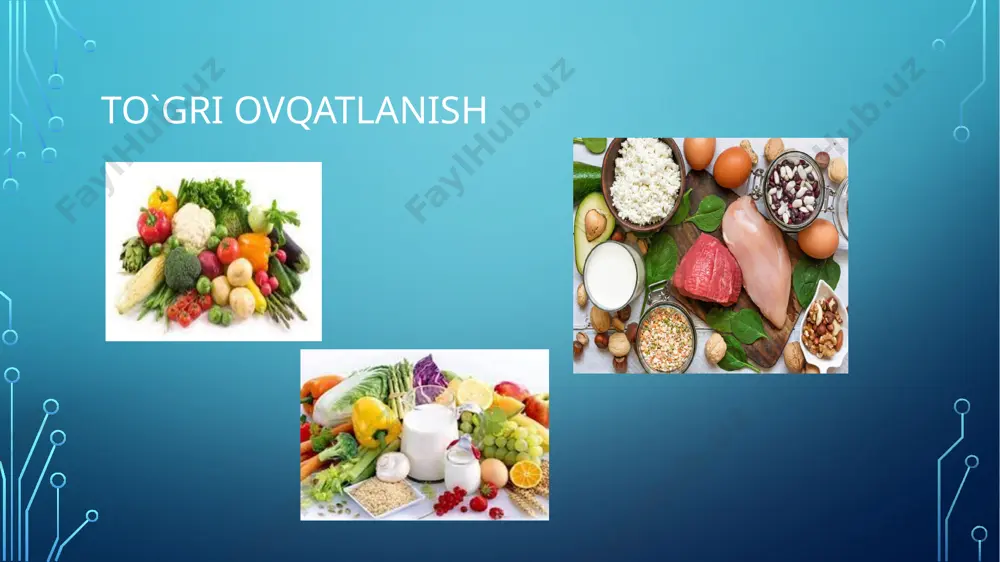 TO`GRI OVQATLANISH

FaylHub.uz

FaylHub.uz

FaylHub.uz